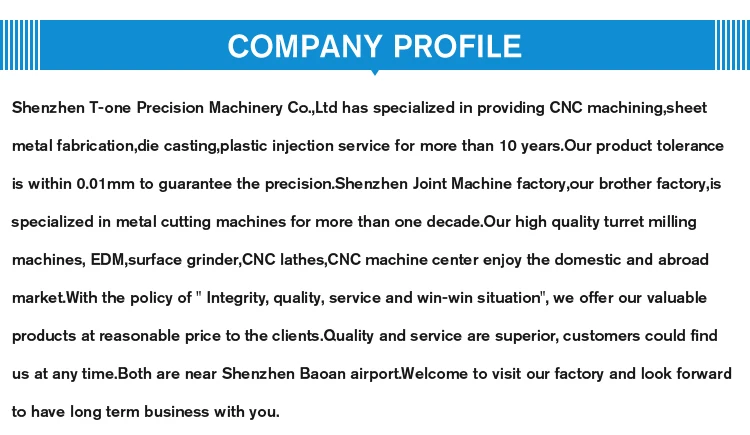 COMPANY PROFILE

Shenzhen T-one Precision Machinery Co.,Ltd has specialized in providing CNC machining,sheet metal fabrication,die casting,plastic injection service for more than 10 years.Our product tolerance is within 0.01mm to guarantee the precision.Shenzhen Joint Machine factory,our brother factory,is specialized in metal cutting machines for more than one decade.Our high quality turret milling machines, EDM,surface grinder,CNC lathes,CNC machine center enjoy the domestic and abroad market.With the policy of " Integrity, quality, service and win-win situation", we offer our valuable products at reasonable price to the clients.Quality and service are superior, customers could find us at any time.Both are near Shenzhen Baoan airport.Welcome to visit our factory and look forward to have long term business with you.